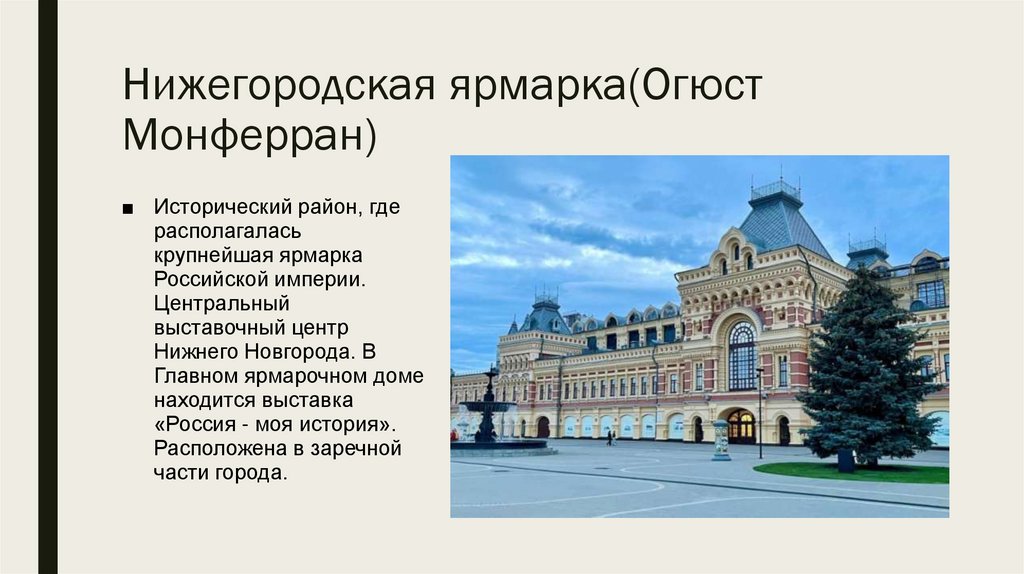 Нижегородская ярмарка(Огюст Монферран)

■ Исторический район, где располагалась крупнейшая ярмарка Российской империи. Центральный выставочный центр Нижнего Новгорода. В Главном ярмарочном доме находится выставка «Россия - моя история». Расположена в заречной части города.